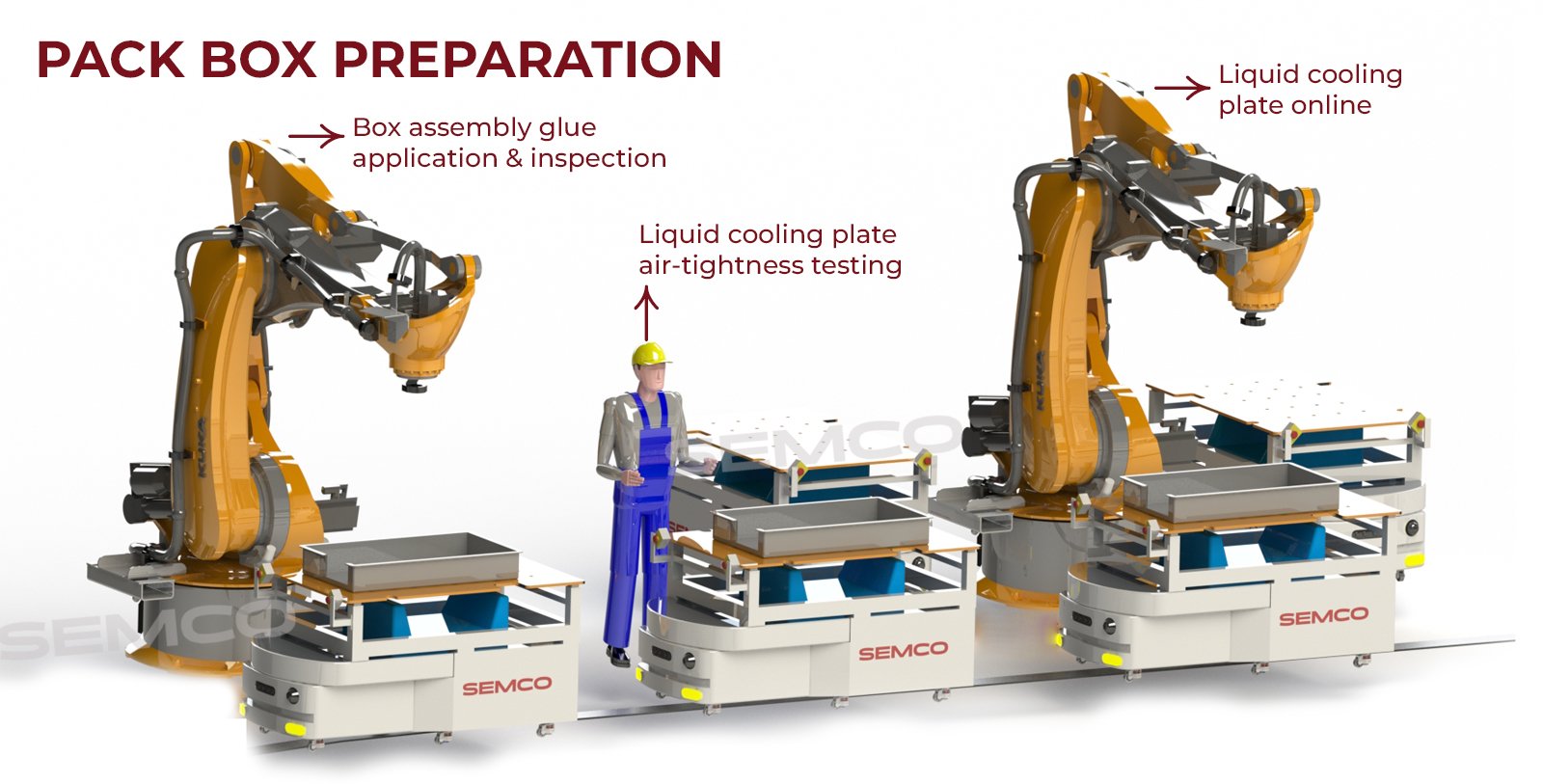 PACK BOX PREPARATION

Box assembly glue application & inspection

Liquid cooling plate air-tightness testing

Liquid cooling plate online

KUKA

KUKA

SEMCO

SEMCO

SEMCO

SEMCO

SEMCO